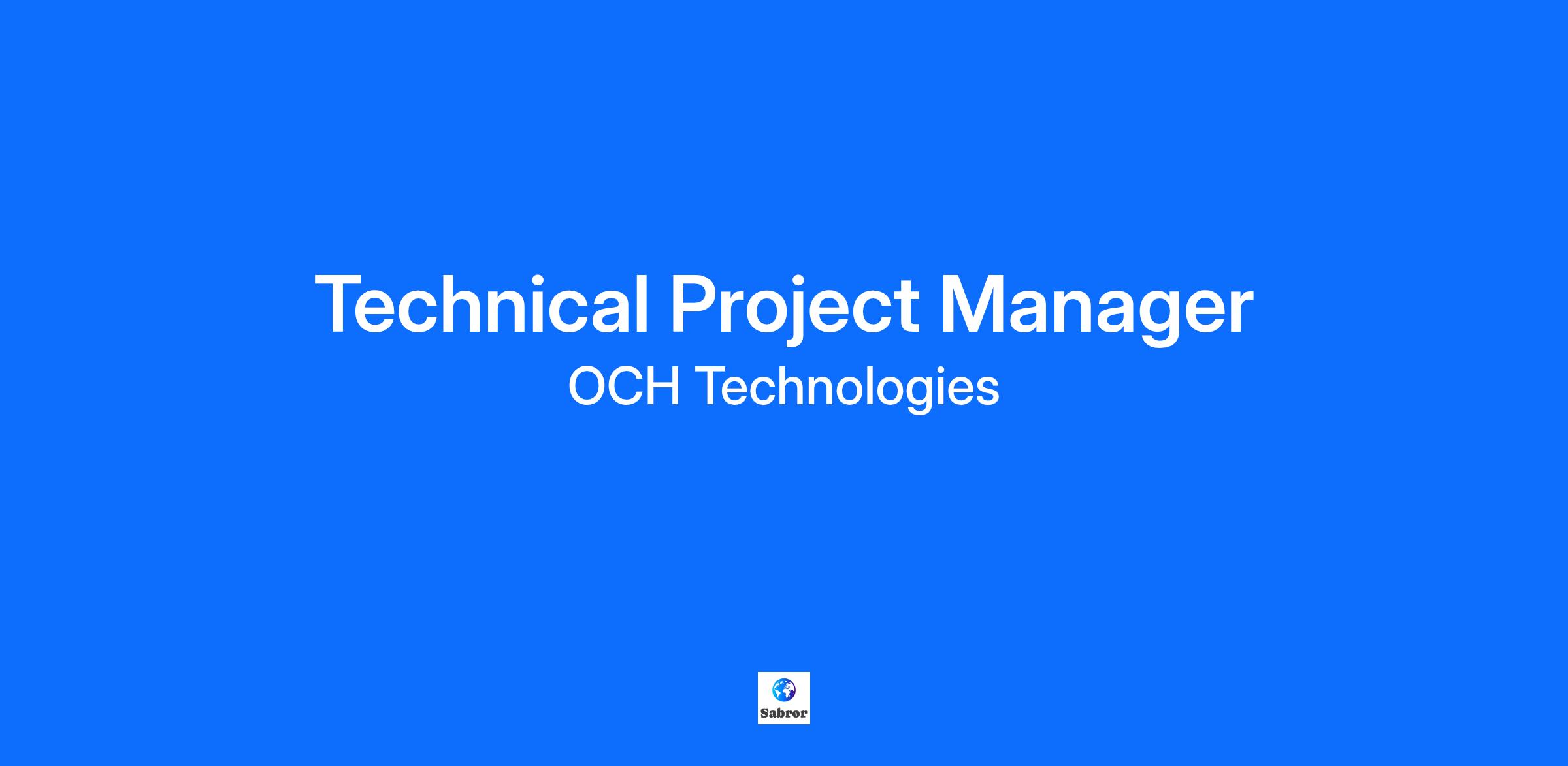 Technical Project Manager
OCH Technologies

Sabror